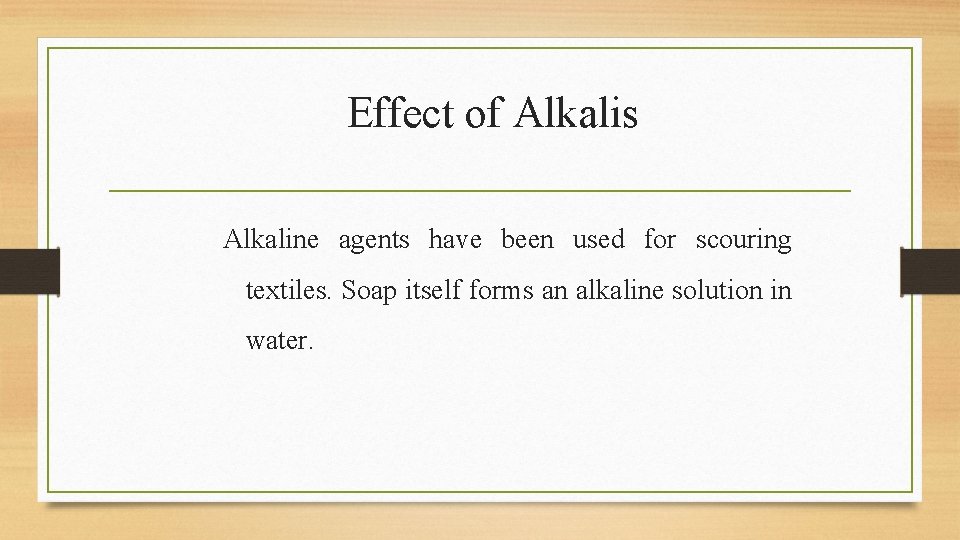 Effect of Alkalis

Alkaline agents have been used for scouring textiles. Soap itself forms an alkaline solution in water.